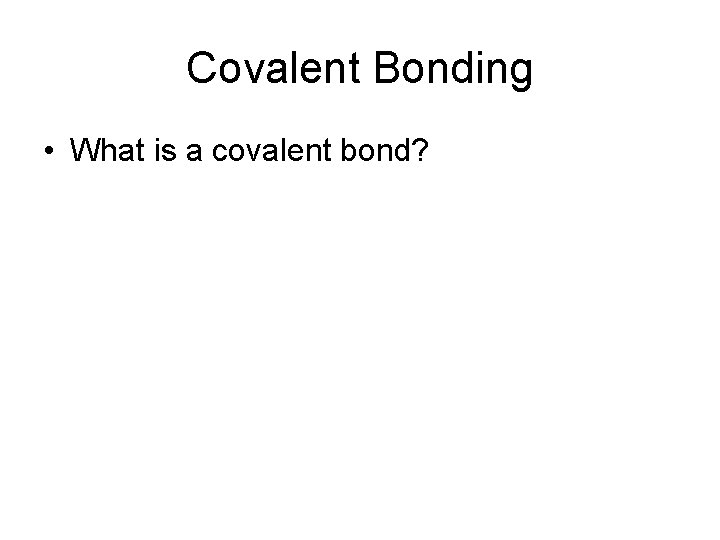 Covalent Bonding

• What is a covalent bond?